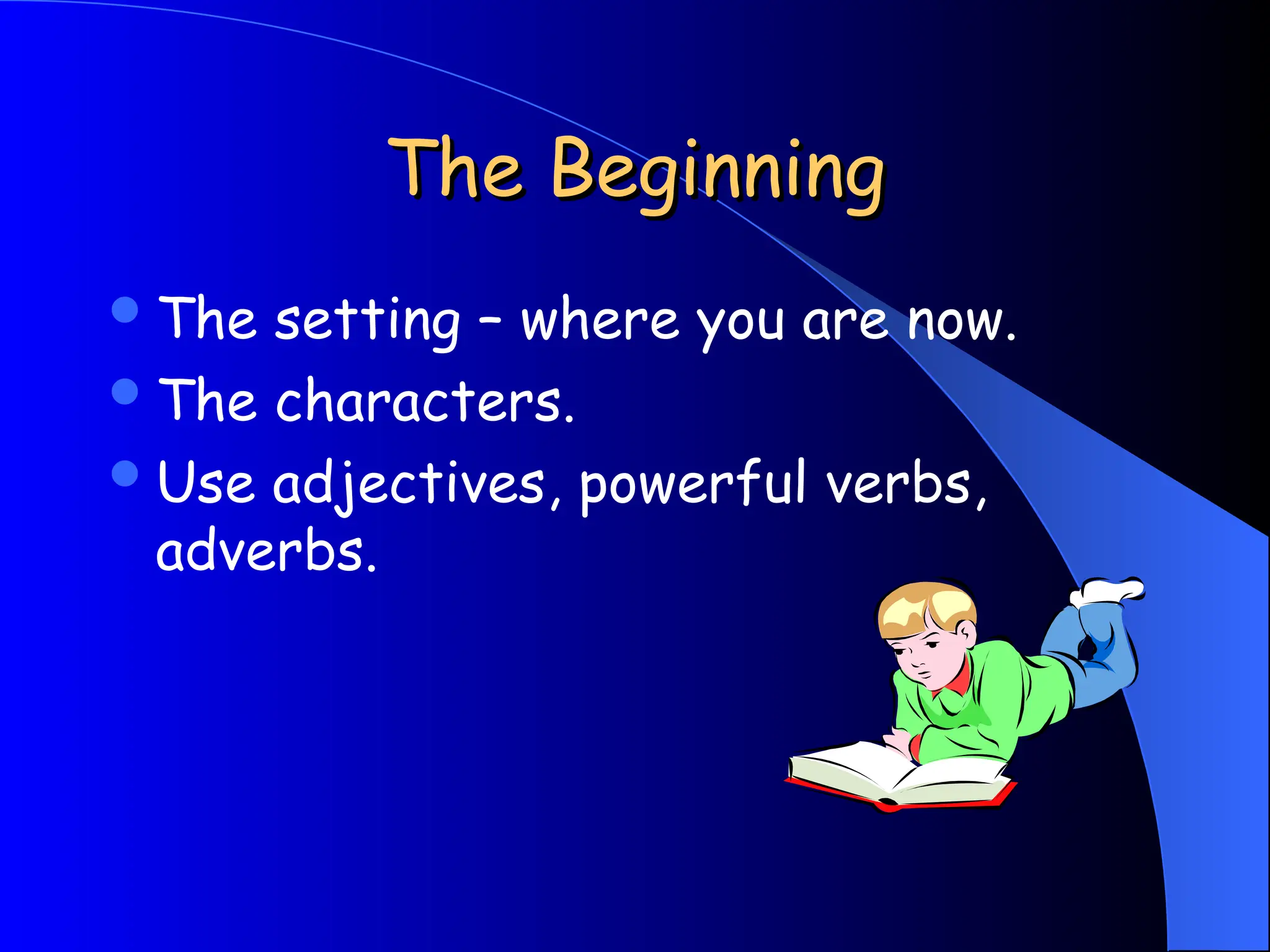 The Beginning

- The setting – where you are now.
- The characters.
- Use adjectives, powerful verbs, adverbs.